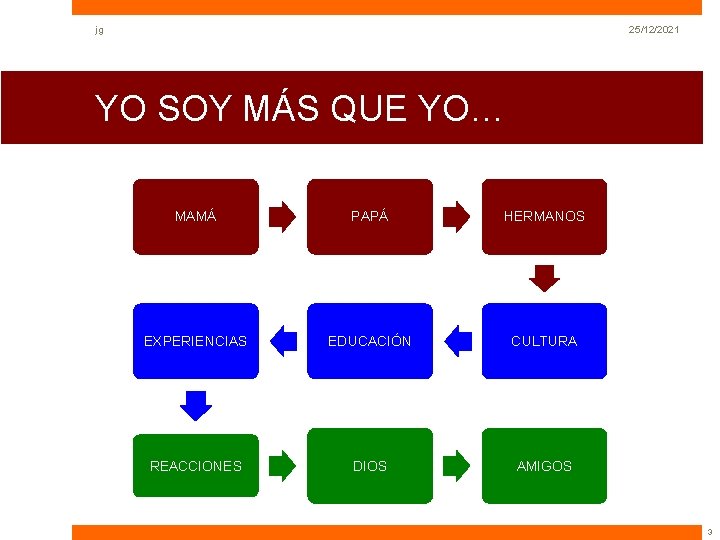 jg

25/12/2021

YO SOY MÁS QUE YO…

MAMÁ

PAPÁ

HERMANOS

CULTURA

EDUCACIÓN

EXPERIENCIAS

REACCIONES

DIOS

AMIGOS

3